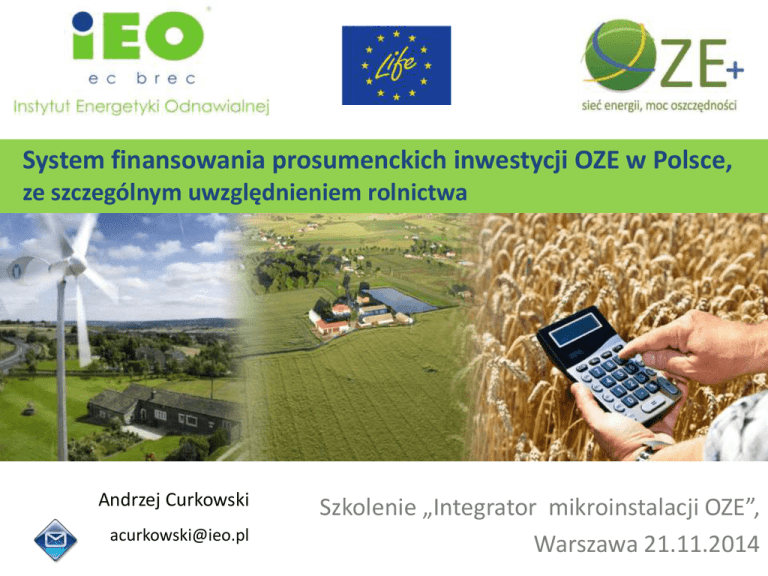 iEO
ec brec
Instytut Energetyki Odnawialnej

Life

OZE+
sieć energii, moc oszczędności

System finansowania prosumenckich inwestycji OZE w Polsce, ze szczególnym uwzględnieniem rolnictwa

Andrzej Curkowski
acurkowski@ieo.pl

Szkolenie „Integrator mikroinstalacji OZE”, Warszawa 21.11.2014